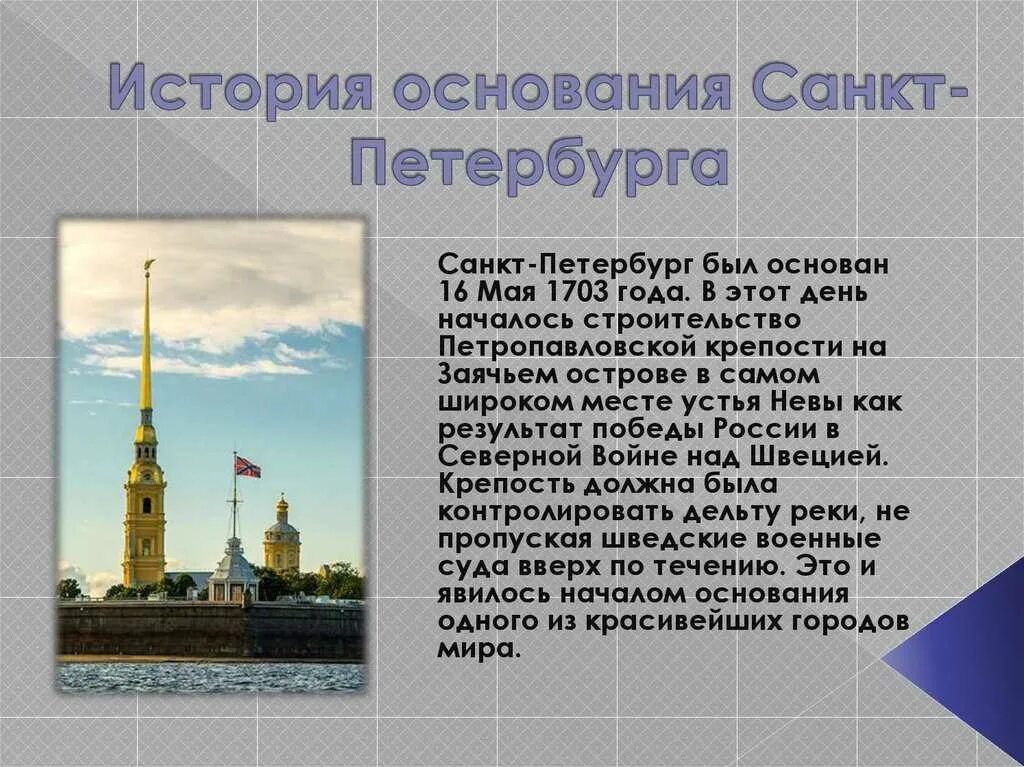 История основания Санкт-Петербурга

Санкт-Петербург был основан 16 Мая 1703 года. В этот день началось строительство Петропавловской крепости на Заячьем острове в самом широком месте устья Невы как результат победы России в Северной Войне над Швецией. Крепость должна была контролировать дельту реки, не пропуская шведские военные суда вверх по течению. Это и явилось началом основания одного из красивейших городов мира.